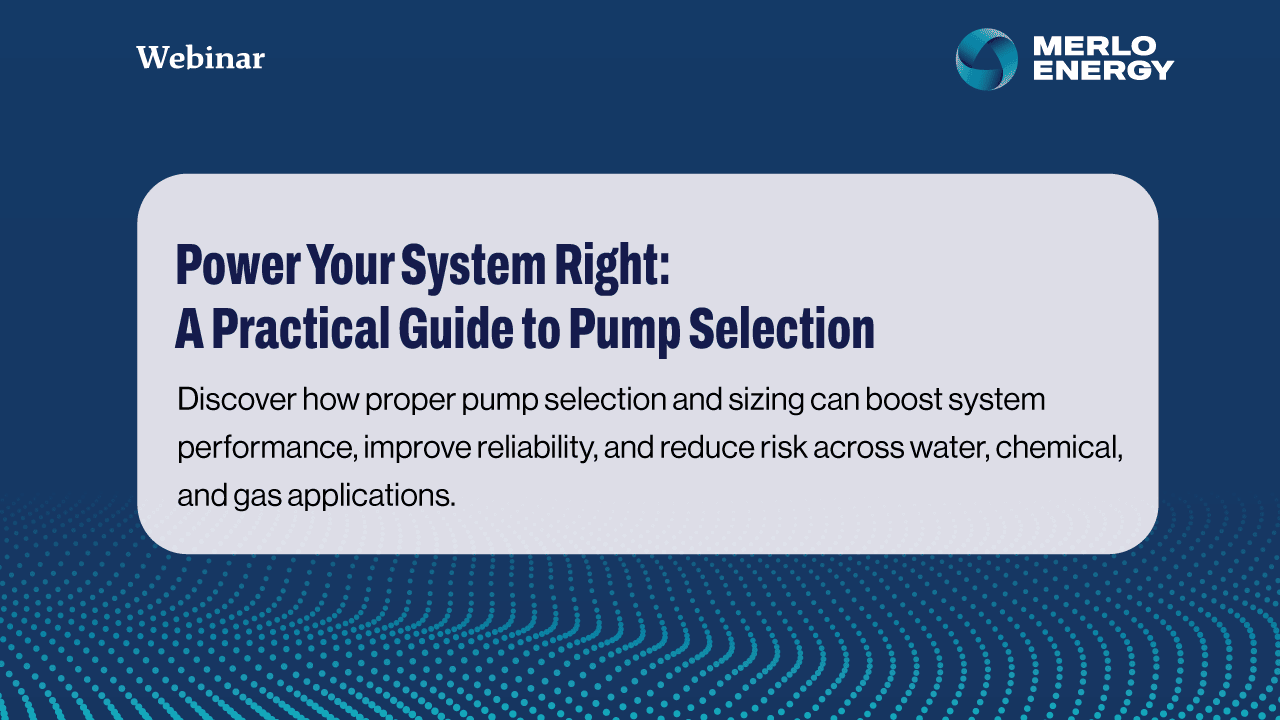 Webinar

MERLO
ENERGY

Power Your System Right:
A Practical Guide to Pump Selection

Discover how proper pump selection and sizing can boost system performance, improve reliability, and reduce risk across water, chemical, and gas applications.